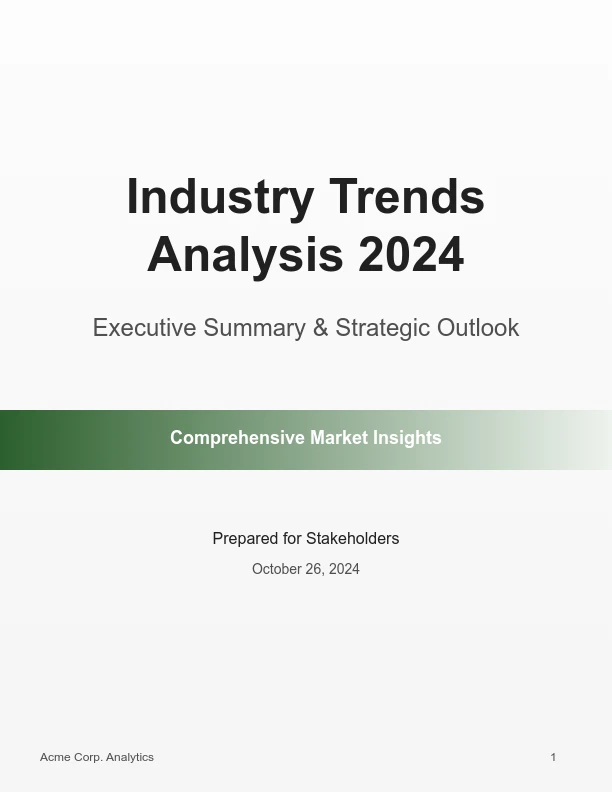 Industry Trends Analysis 2024

Executive Summary & Strategic Outlook

Comprehensive Market Insights

Prepared for Stakeholders

October 26, 2024

Acme Corp. Analytics

1